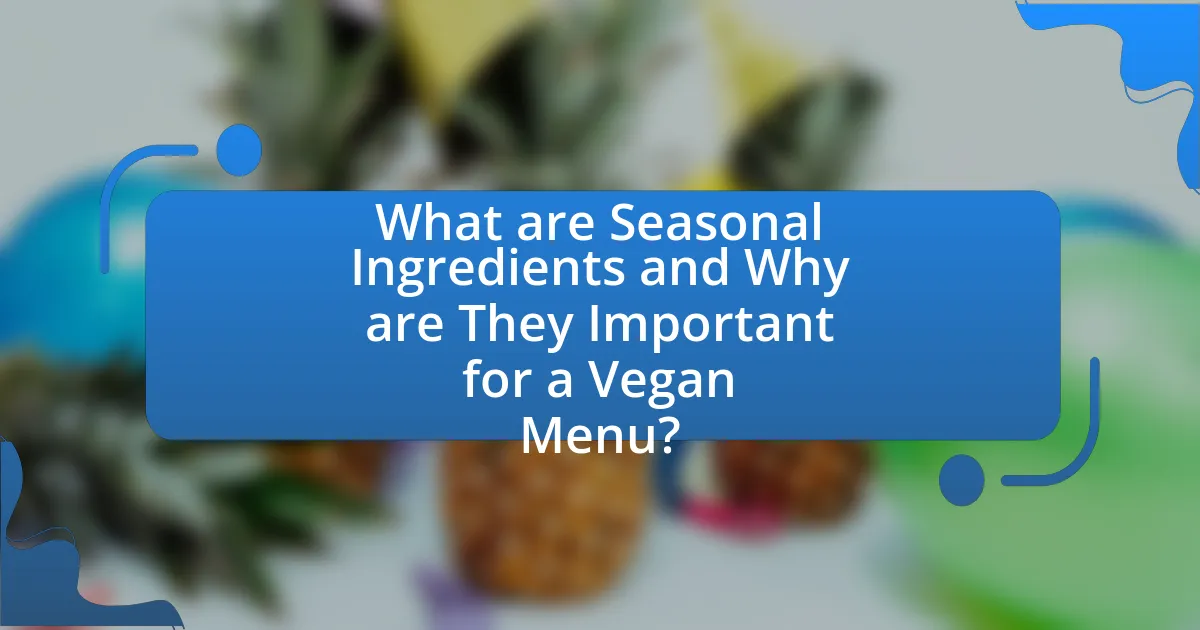 What are Seasonal Ingredients and Why are They Important for a Vegan Menu?